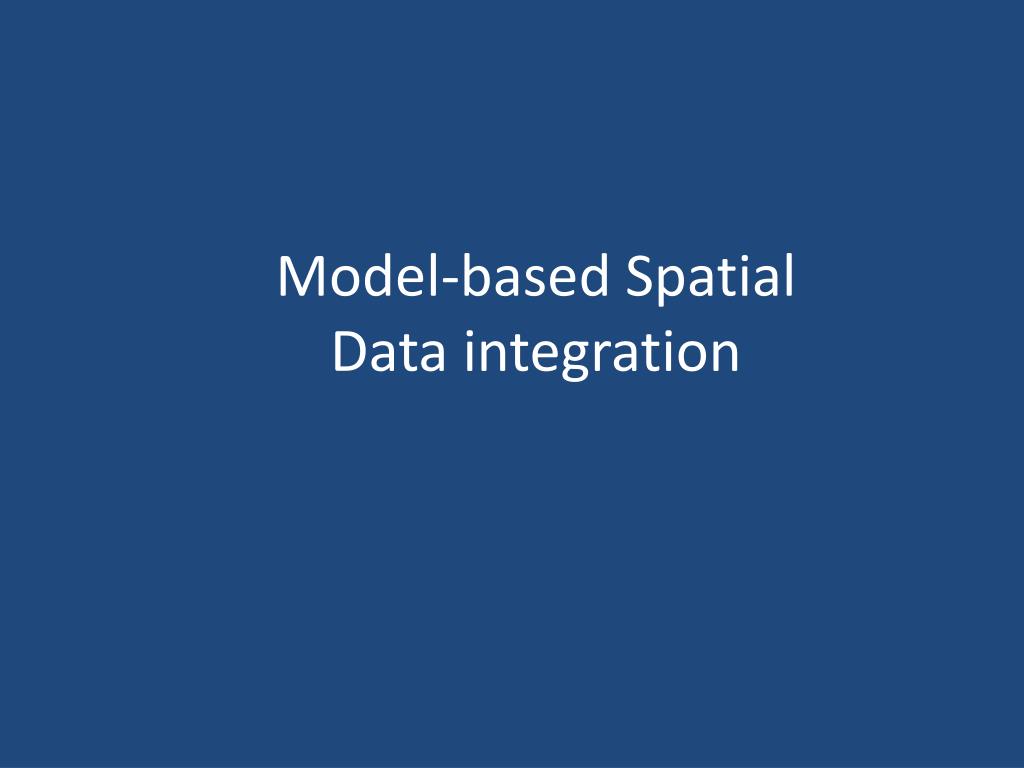 Model-based Spatial Data integration